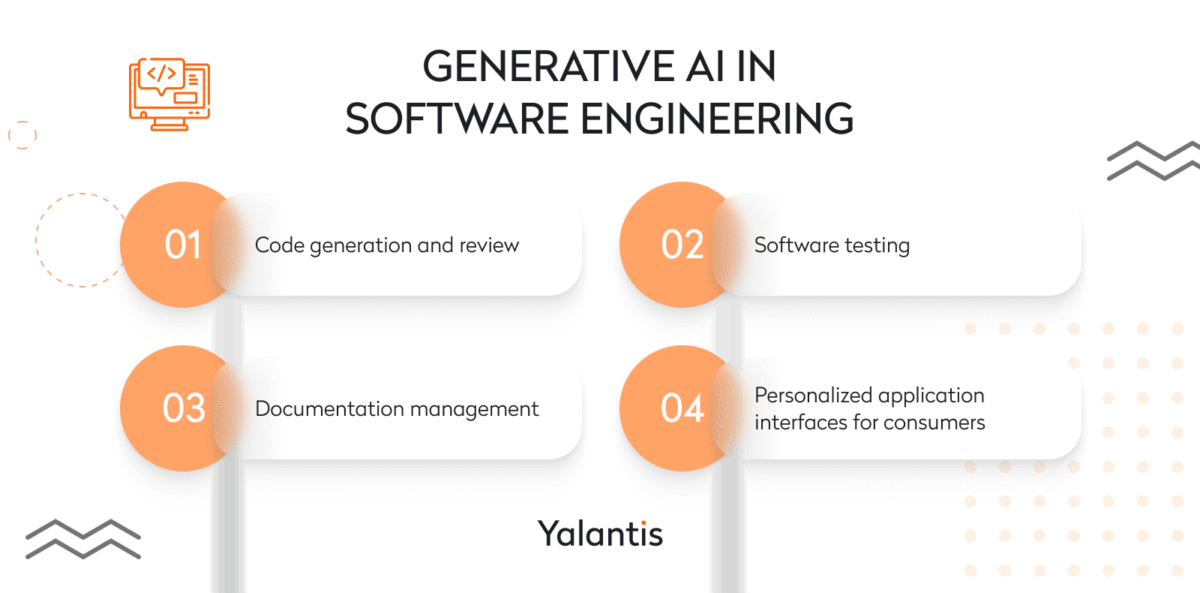 </>

GENERATIVE AI IN SOFTWARE ENGINEERING

01 Code generation and review

02 Software testing

03 Documentation management

04 Personalized application interfaces for consumers

Yalantis